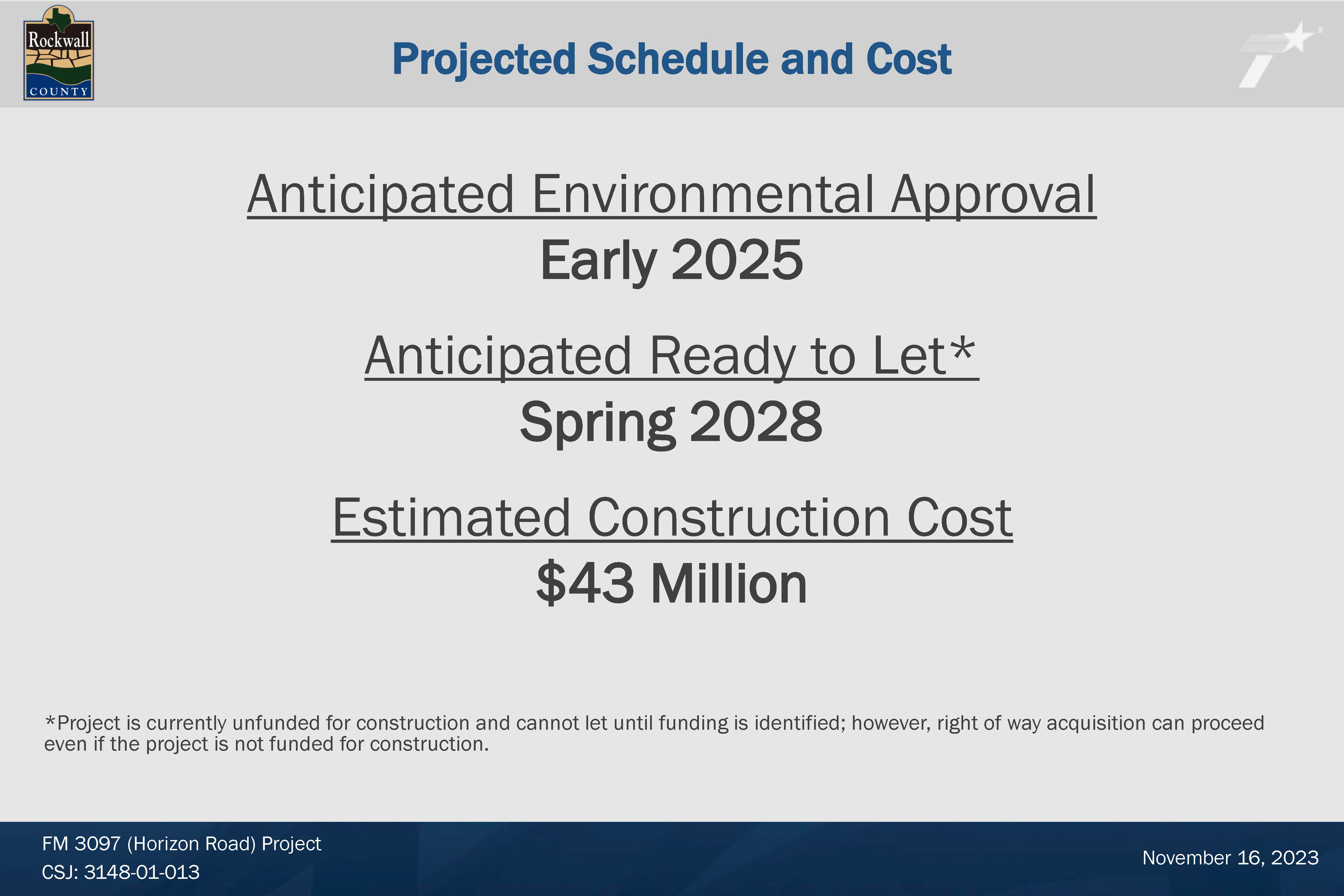 Rockwall
COUNTY

Projected Schedule and Cost

Anticipated Environmental Approval
Early 2025

Anticipated Ready to Let*
Spring 2028

Estimated Construction Cost
$43 Million

*Project is currently unfunded for construction and cannot let until funding is identified; however, right of way acquisition can proceed even if the project is not funded for construction.

FM 3097 (Horizon Road) Project
CSJ: 3148-01-013

November 16, 2023